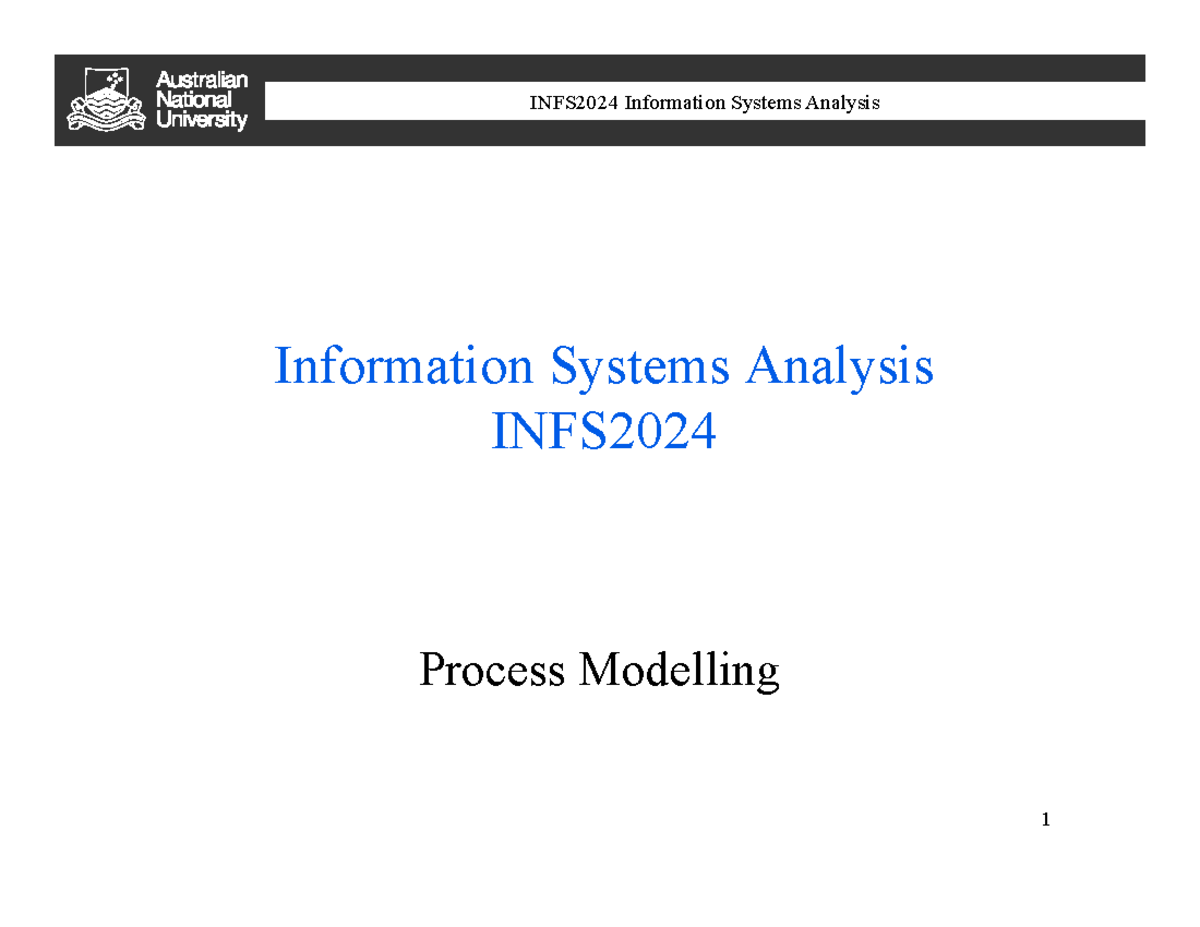 Australian National University

INFS2024 Information Systems Analysis

Information Systems Analysis
INFS2024

Process Modelling

1